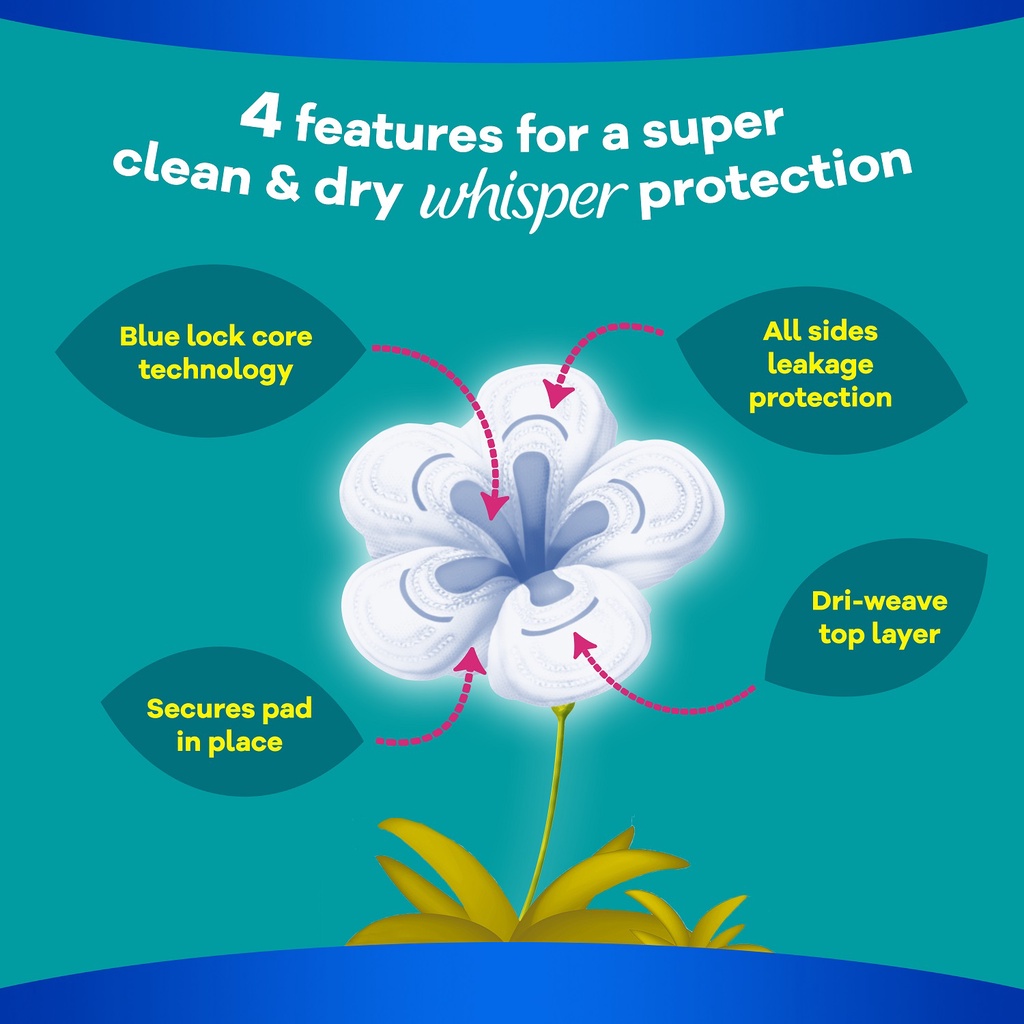 4 features for a super clean & dry whisper protection

Blue lock core technology

All sides leakage protection

Dri-weave top layer

Secures pad in place